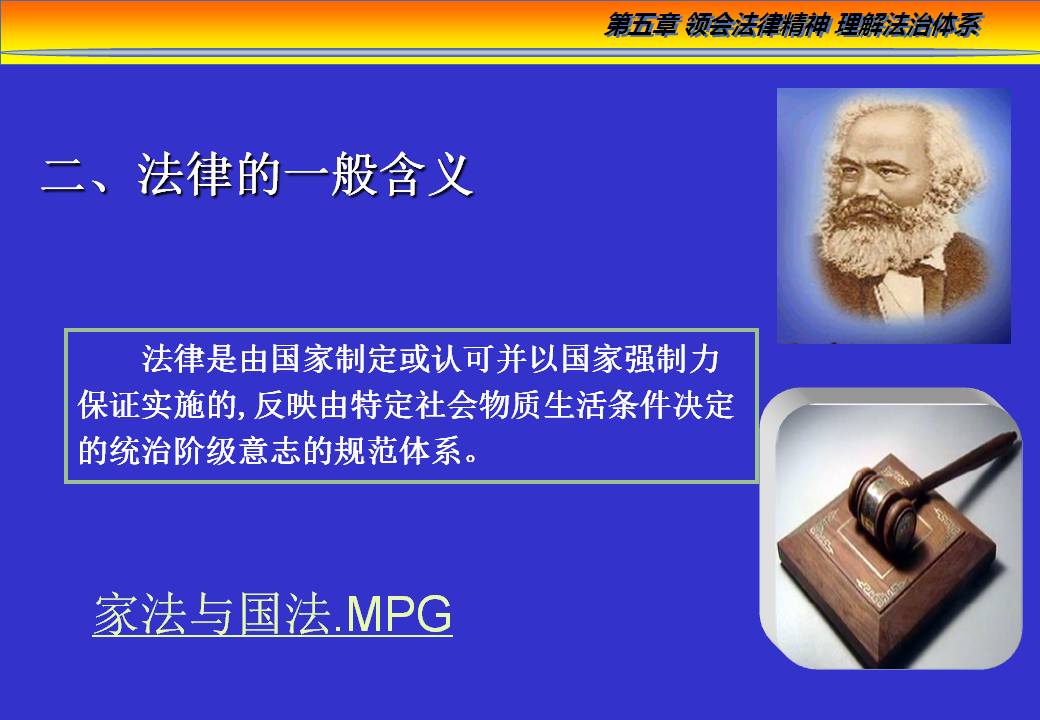 第五章 领会法律精神 理解法治体系

二、法律的一般含义

法律是由国家制定或认可并以国家强制力保证实施的,反映由特定社会物质生活条件决定的统治阶级意志的规范体系。

家法与国法.MPG